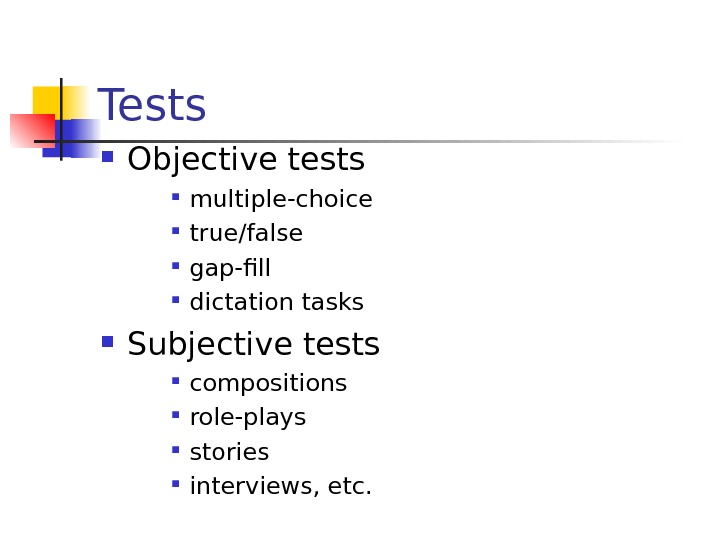 Tests

- Objective tests
  - multiple-choice
  - true/false
  - gap-fill
  - dictation tasks
- Subjective tests
  - compositions
  - role-plays
  - stories
  - interviews, etc.